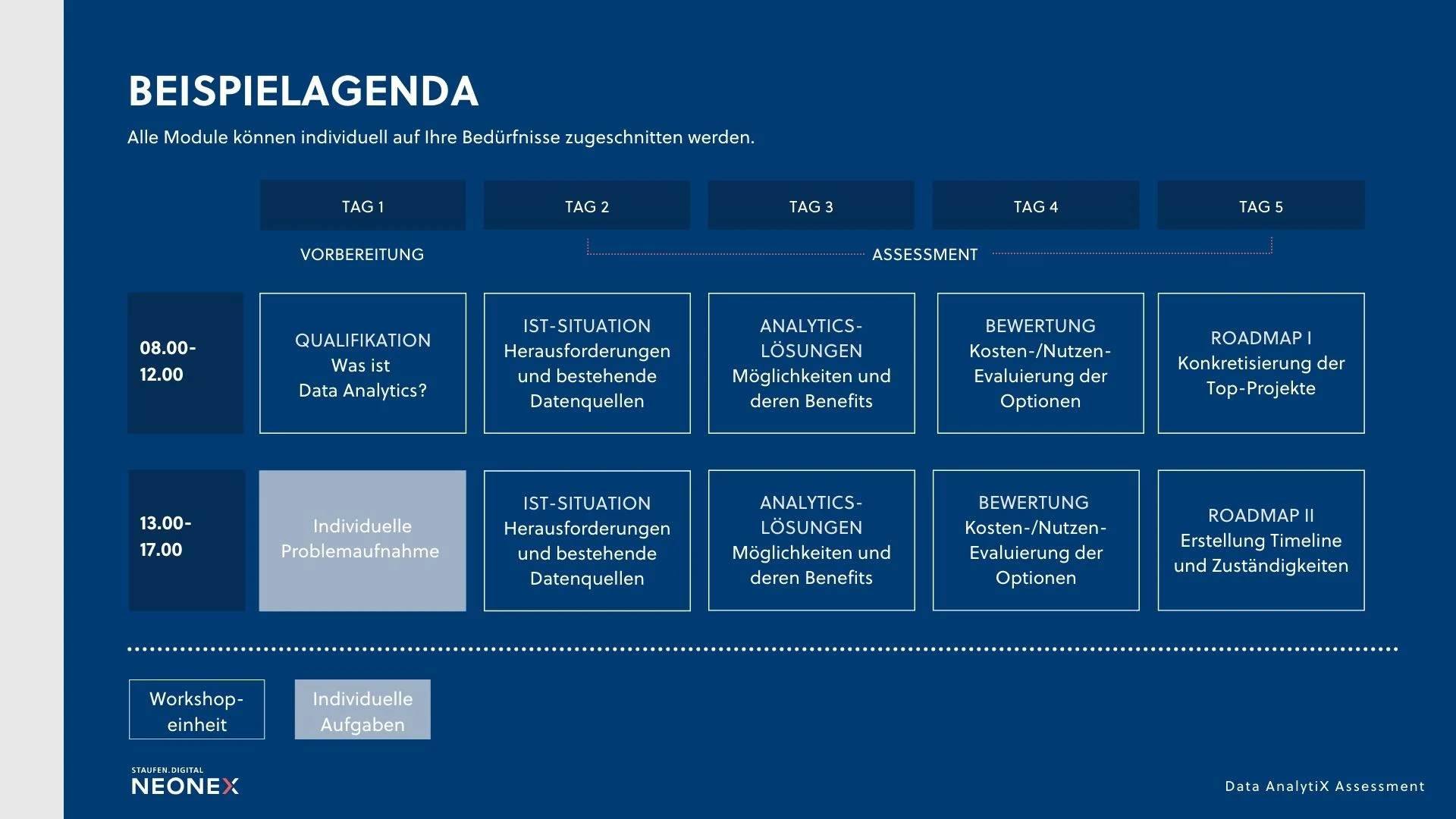 BEISPIELAGENDA

Alle Module können individuell auf Ihre Bedürfnisse zugeschnitten werden.

| | TAG 1 | TAG 2 | TAG 3 | TAG 4 | TAG 5 |
|---|---|---|---|---|---|
| | VORBEREITUNG | ASSESSMENT | | | |
| 08.00-12.00 | QUALIFIKATION Was ist Data Analytics? | IST-SITUATION Herausforderungen und bestehende Datenquellen | ANALYTICS-LÖSUNGEN Möglichkeiten und deren Benefits | BEWERTUNG Kosten-/Nutzen-Evaluierung der Optionen | ROADMAP I Konkretisierung der Top-Projekte |
| 13.00-17.00 | Individuelle Problemaufnahme | IST-SITUATION Herausforderungen und bestehende Datenquellen | ANALYTICS-LÖSUNGEN Möglichkeiten und deren Benefits | BEWERTUNG Kosten-/Nutzen-Evaluierung der Optionen | ROADMAP II Erstellung Timeline und Zuständigkeiten |

Workshop-einheit

Individuelle Aufgaben

STAUFEN.DIGITAL
NEONEX

Data AnalytiX Assessment